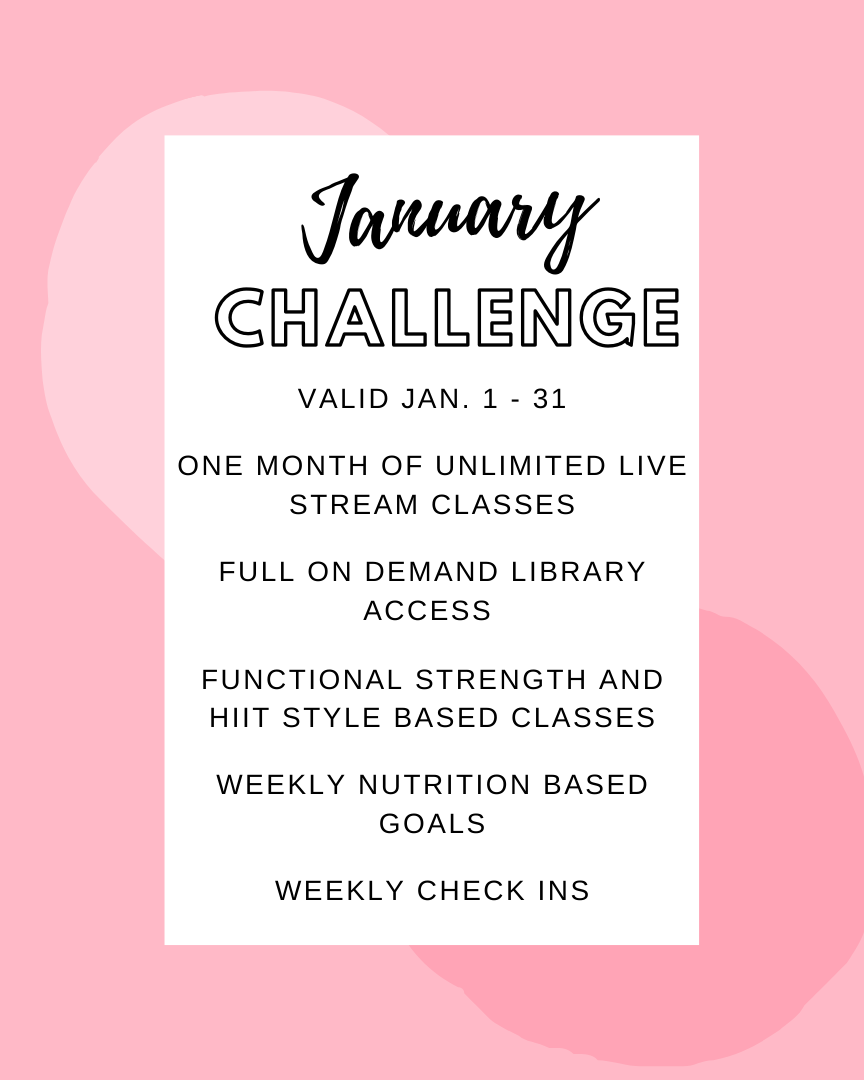 January
CHALLENGE

VALID JAN. 1 - 31

ONE MONTH OF UNLIMITED LIVE STREAM CLASSES

FULL ON DEMAND LIBRARY ACCESS

FUNCTIONAL STRENGTH AND HIIT STYLE BASED CLASSES

WEEKLY NUTRITION BASED GOALS

WEEKLY CHECK INS